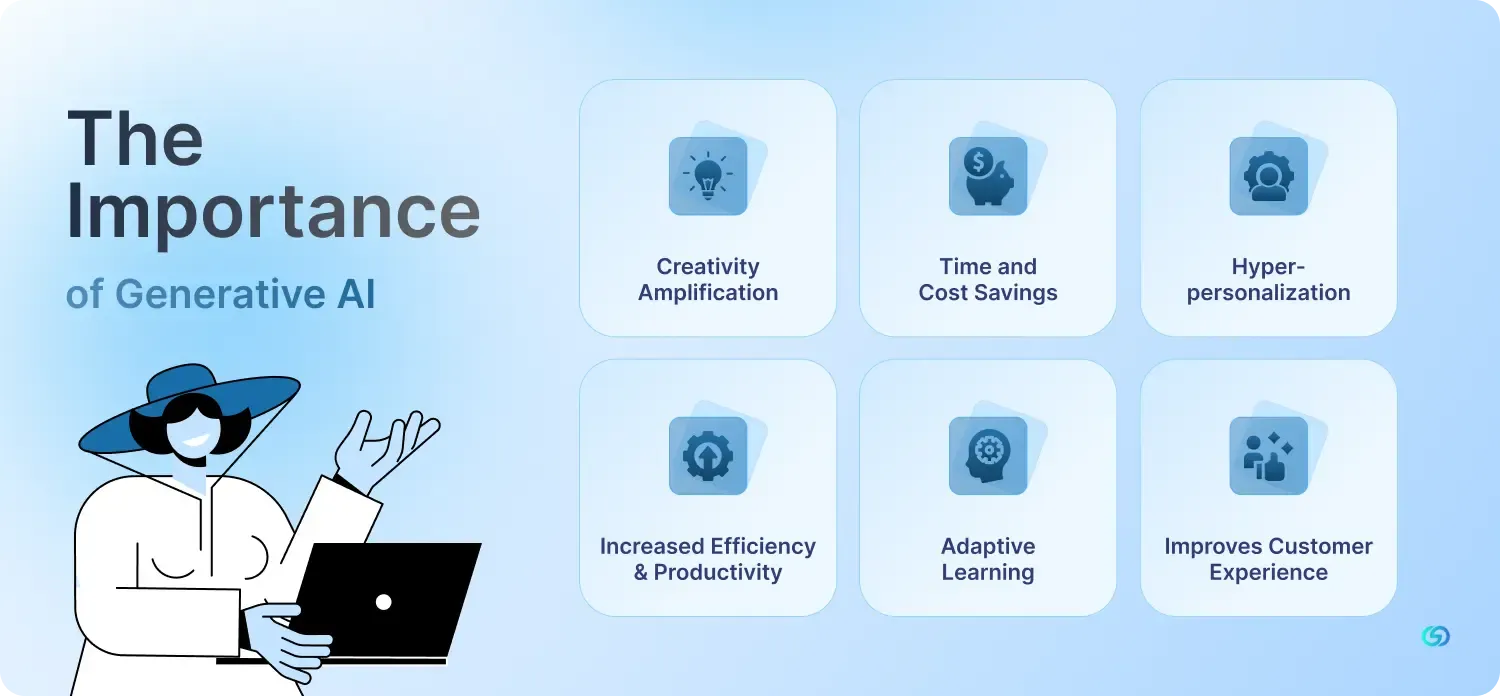 The Importance

of Generative AI

Creativity Amplification

Time and Cost Savings

Hyper-personalization

Increased Efficiency & Productivity

Adaptive Learning

Improves Customer Experience